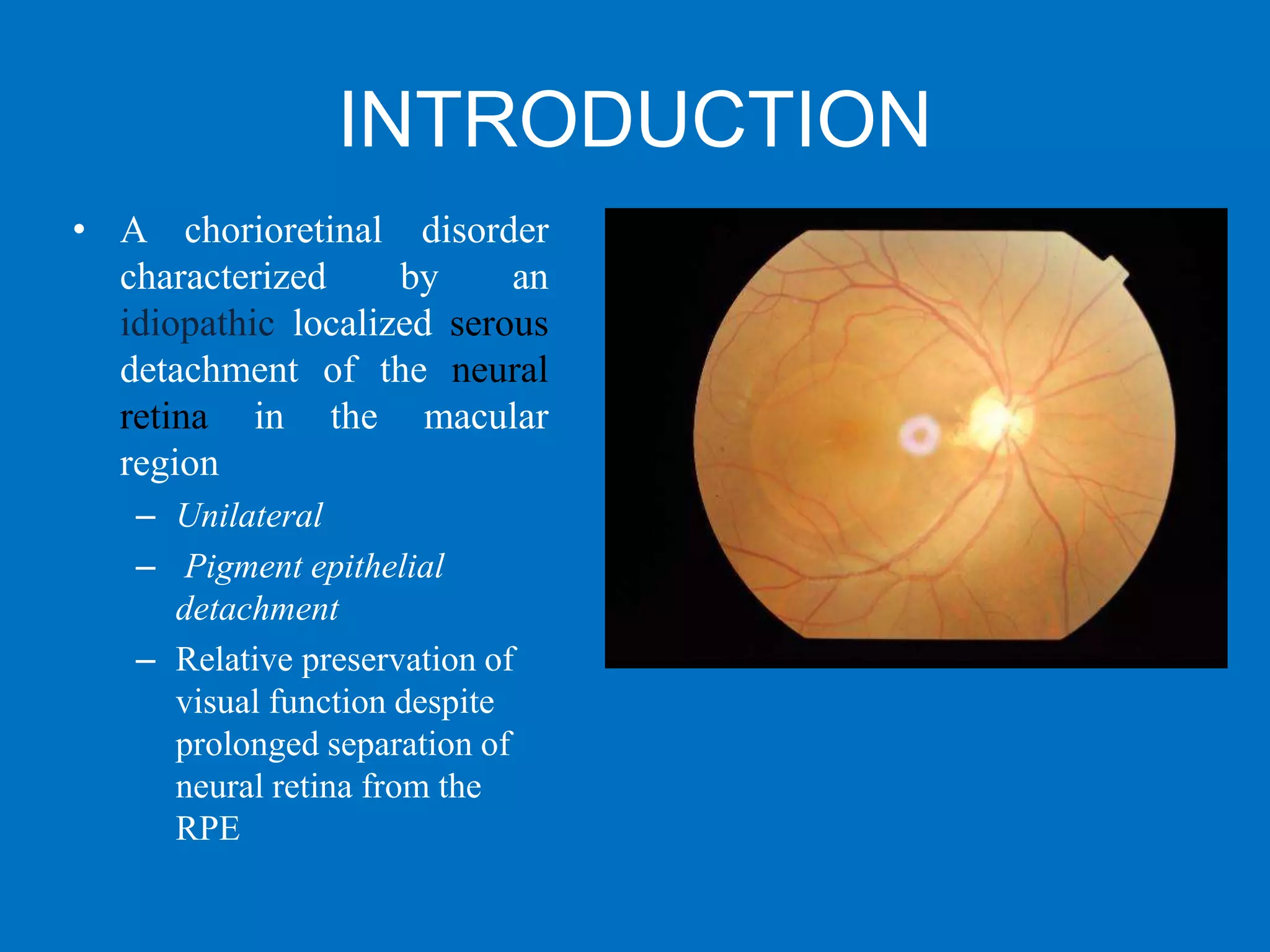 INTRODUCTION

• A chorioretinal disorder characterized by an idiopathic localized serous detachment of the neural retina in the macular region

– Unilateral

– Pigment epithelial detachment

– Relative preservation of visual function despite prolonged separation of neural retina from the RPE